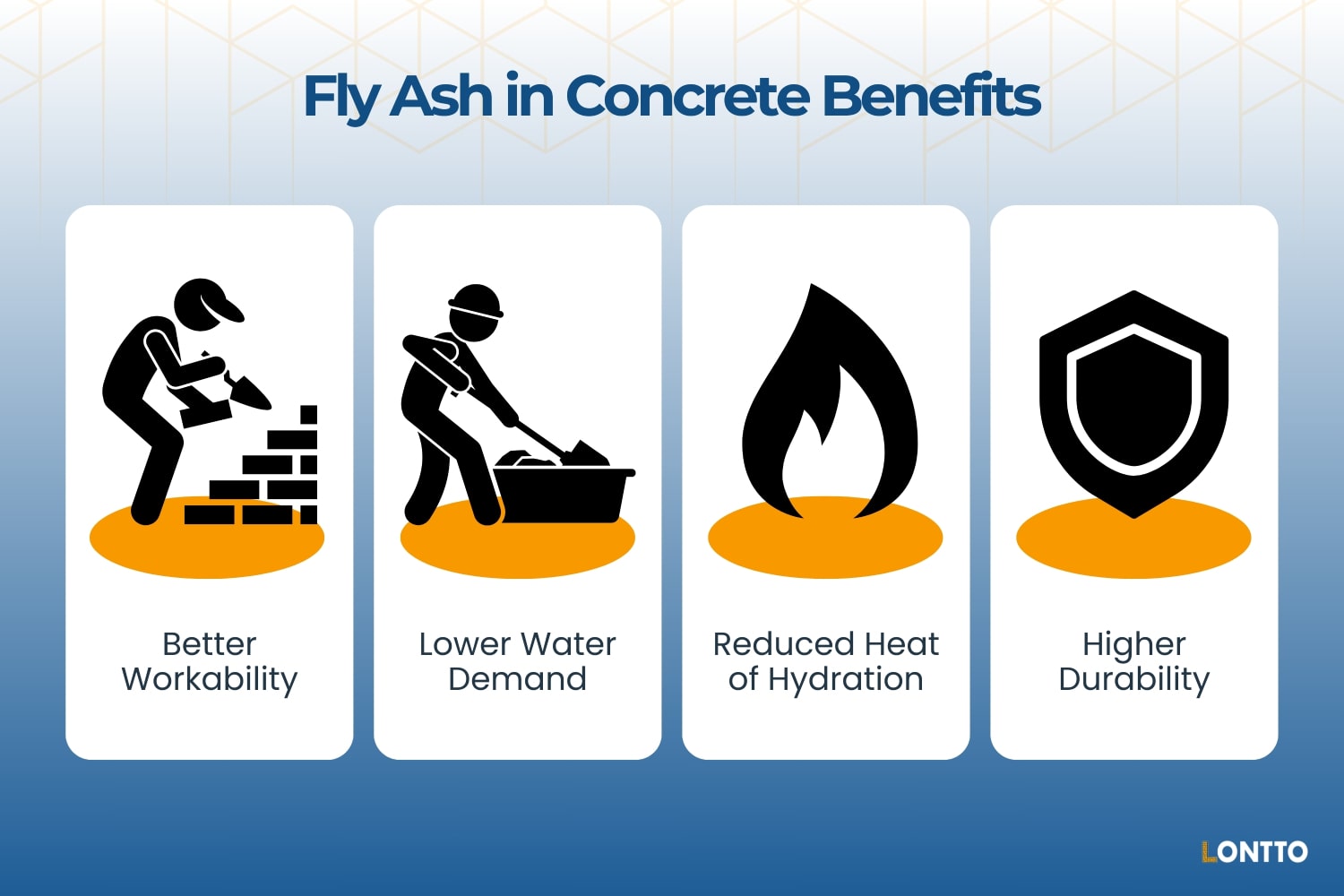 Fly Ash in Concrete Benefits

Better Workability

Lower Water Demand

Reduced Heat of Hydration

Higher Durability

LONTTO